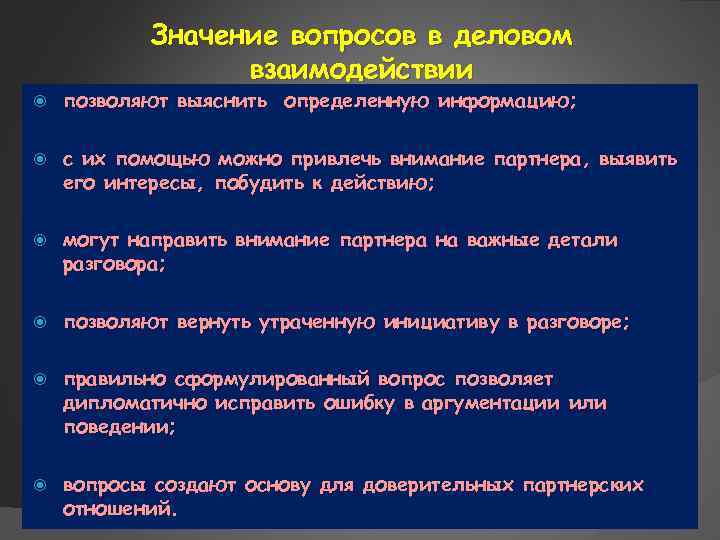 Значение вопросов в деловом взаимодействии

позволяют выяснить определенную информацию;

с их помощью можно привлечь внимание партнера, выявить его интересы, побудить к действию;

могут направить внимание партнера на важные детали разговора;

позволяют вернуть утраченную инициативу в разговоре;

правильно сформулированный вопрос позволяет дипломатично исправить ошибку в аргументации или поведении;

вопросы создают основу для доверительных партнерских отношений.